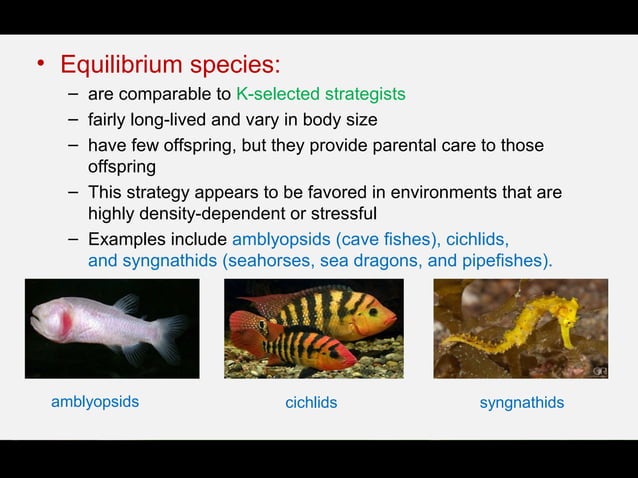 • Equilibrium species:
– are comparable to K-selected strategists
– fairly long-lived and vary in body size
– have few offspring, but they provide parental care to those offspring
– This strategy appears to be favored in environments that are highly density-dependent or stressful
– Examples include amblyopsids (cave fishes), cichlids, and syngnathids (seahorses, sea dragons, and pipefishes).

amblyopsids

cichlids

syngnathids